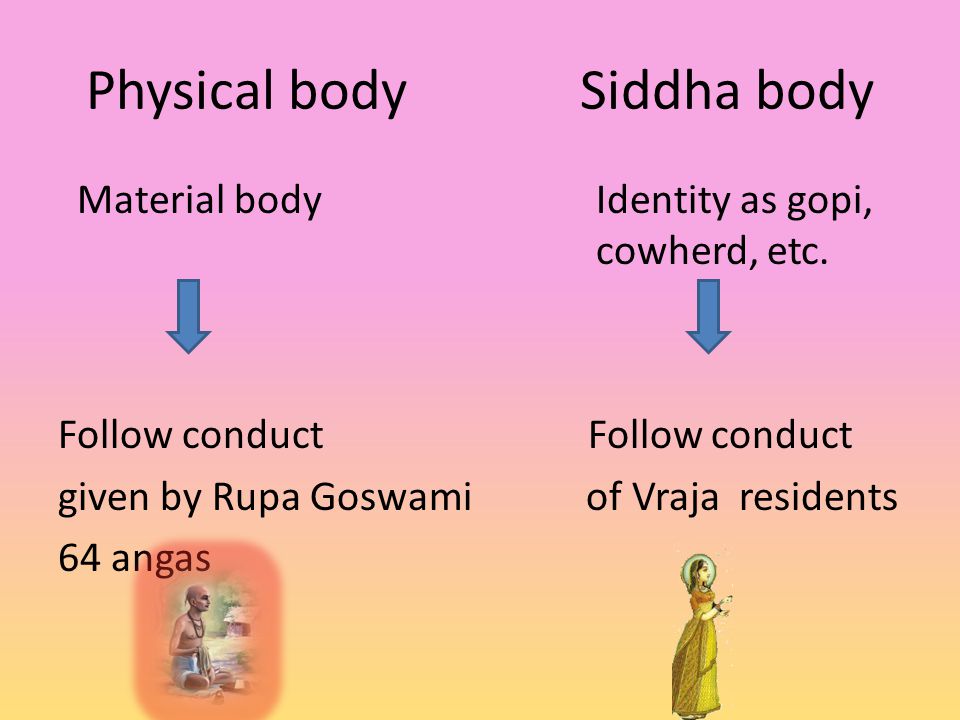 Physical body

Material body

Follow conduct given by Rupa Goswami 64 angas

Siddha body

Identity as gopi, cowherd, etc.

Follow conduct of Vraja residents